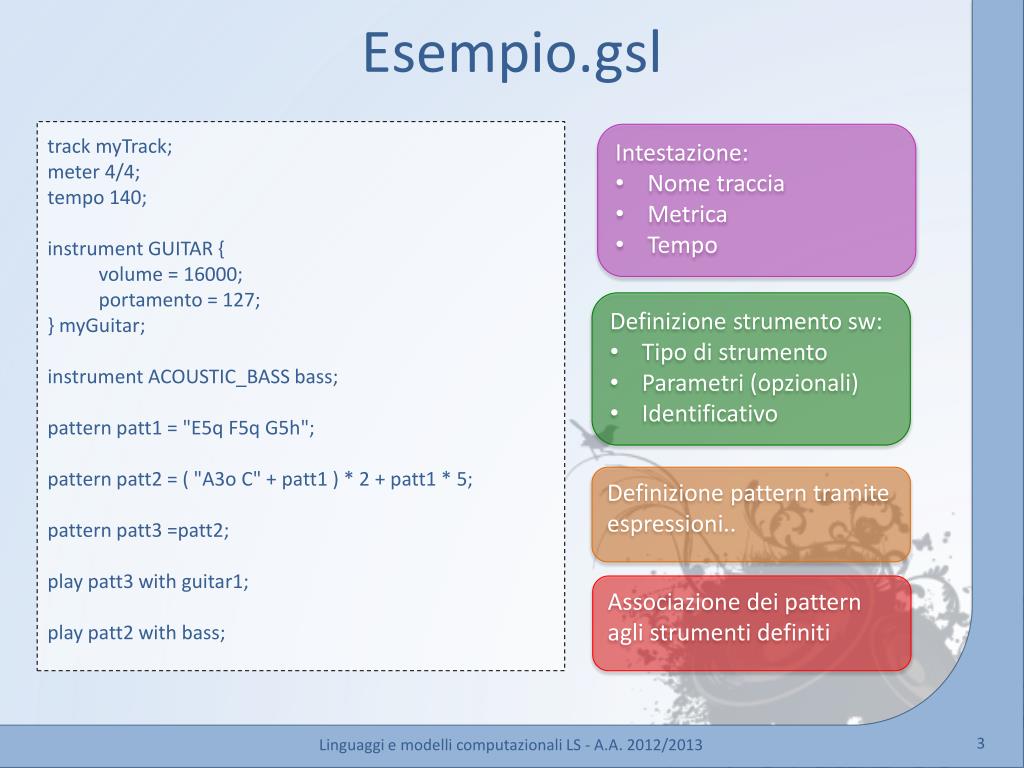 Esempio.gsl

track myTrack;
meter 4/4;
tempo 140;

instrument GUITAR {
volume = 16000;
portamento = 127;
} myGuitar;

instrument ACOUSTIC_BASS bass;

pattern patt1 = "E5q F5q G5h";

pattern patt2 = ( "A3o C" + patt1 ) * 2 + patt1 * 5;

pattern patt3 =patt2;

play patt3 with guitar1;

play patt2 with bass;

Intestazione:
• Nome traccia
• Metrica
• Tempo

Definizione strumento sw:
• Tipo di strumento
• Parametri (opzionali)
• Identificativo

Definizione pattern tramite espressioni..

Associazione dei pattern agli strumenti definiti

Linguaggi e modelli computazionali LS - A.A. 2012/2013

3